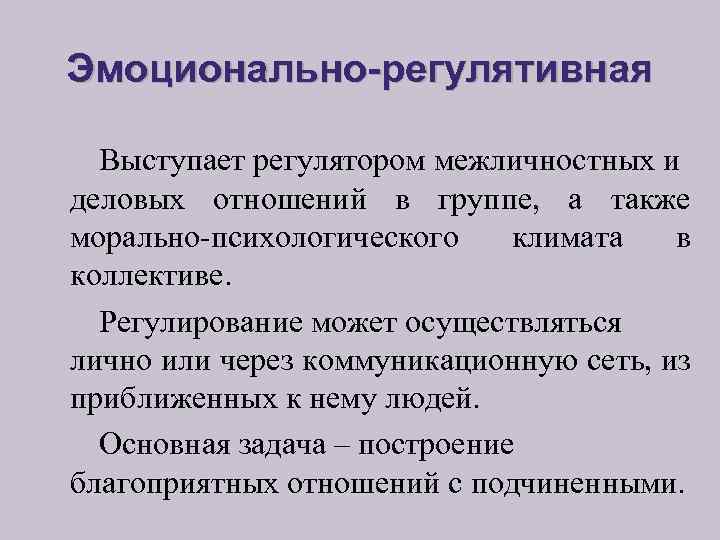 Эмоционально-регулятивная

Выступает регулятором межличностных и деловых отношений в группе, а также морально-психологического климата в коллективе.

Регулирование может осуществляться лично или через коммуникационную сеть, из приближенных к нему людей.

Основная задача – построение благоприятных отношений с подчиненными.